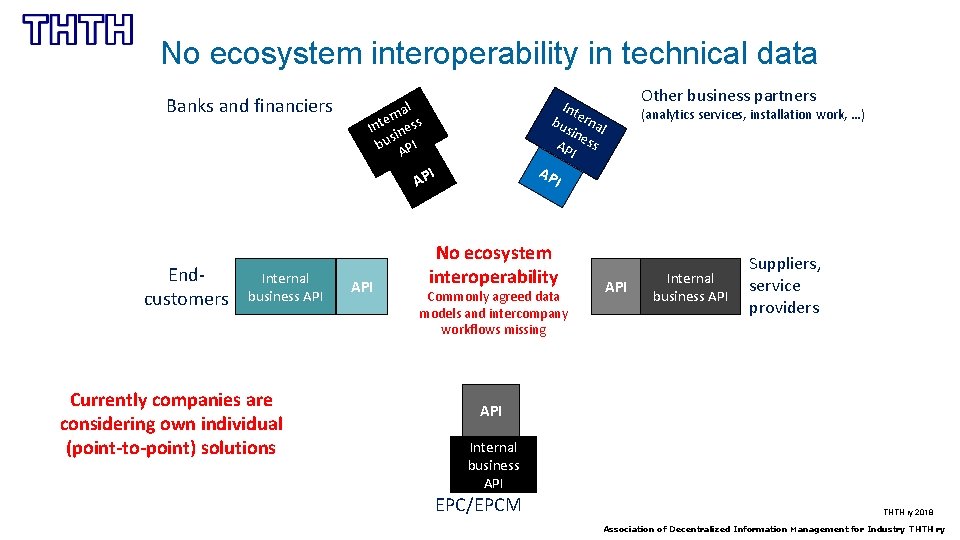 THTH

No ecosystem interoperability in technical data

Banks and financiers

Internal business API

API

Internal business API

API

Other business partners
(analytics services, installation work, …)

End-customers

Internal business API

API

No ecosystem interoperability
Commonly agreed data models and intercompany workflows missing

API

Internal business API

Suppliers, service providers

Currently companies are considering own individual (point-to-point) solutions

API

Internal business API

EPC/EPCM

THTH ry 2018

Association of Decentralized Information Management for Industry THTH ry